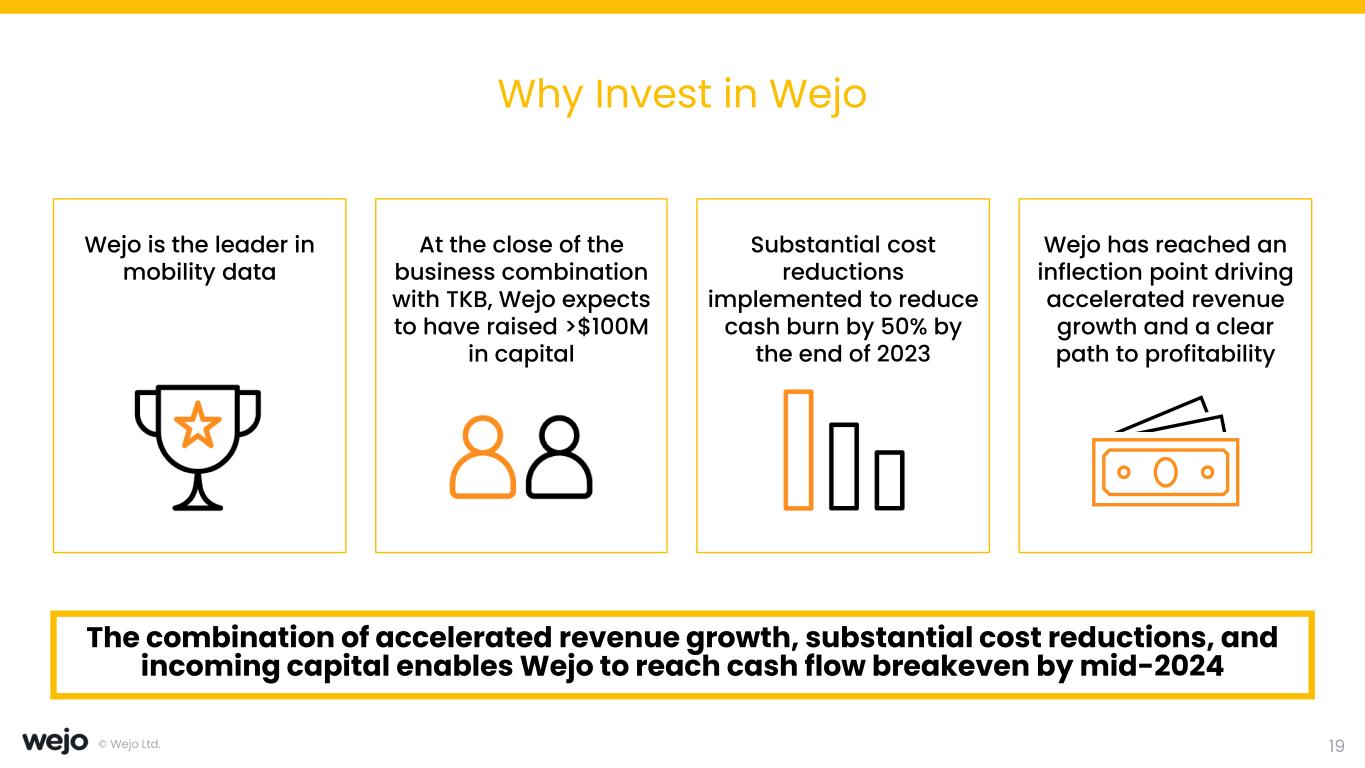 Why Invest in Wejo

Wejo is the leader in mobility data

At the close of the business combination with TKB, Wejo expects to have raised >$100M in capital

Substantial cost reductions implemented to reduce cash burn by 50% by the end of 2023

Wejo has reached an inflection point driving accelerated revenue growth and a clear path to profitability

The combination of accelerated revenue growth, substantial cost reductions, and incoming capital enables Wejo to reach cash flow breakeven by mid-2024

wejo © Wejo Ltd.

19